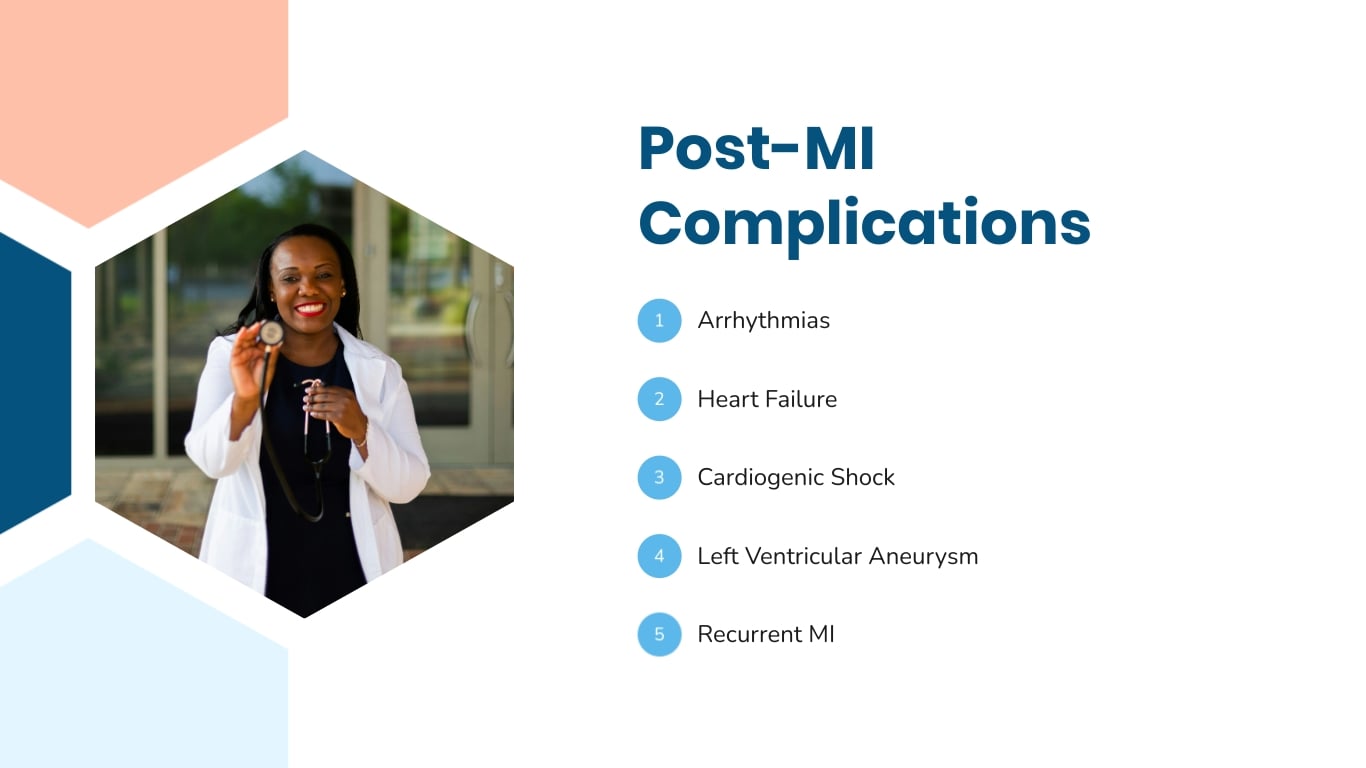 Post-MI Complications

1 Arrhythmias

2 Heart Failure

3 Cardiogenic Shock

4 Left Ventricular Aneurysm

5 Recurrent MI